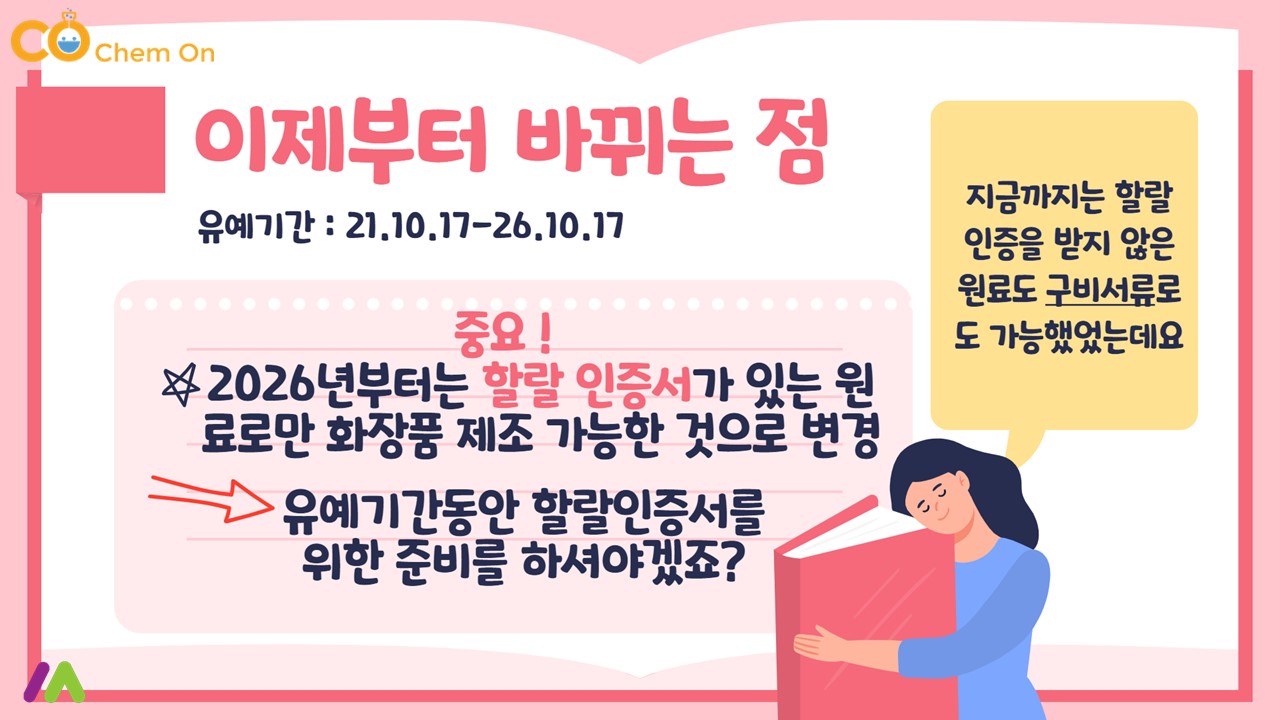 CO Chem On

이제부터 바뀌는 점

유예기간 : 21.10.17-26.10.17

중요 !

2026년부터는 할랄 인증서가 있는 원료로만 화장품 제조 가능한 것으로 변경

유예기간동안 할랄인증서를 위한 준비를 하셔야겠죠?

지금까지는 할랄 인증을 받지 않은 원료도 구비서류로도 가능했었는데요